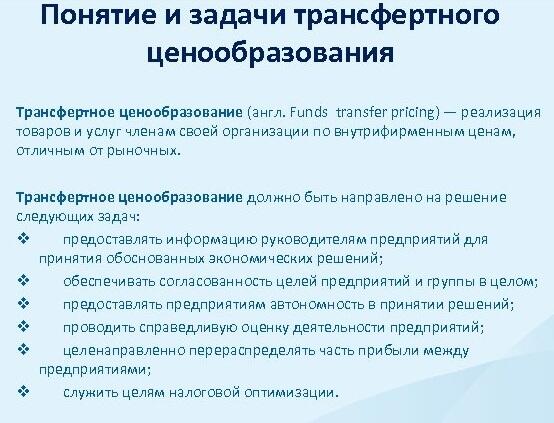 Понятие и задачи трансфертного ценообразования

Трансфертное ценообразование (англ. Funds transfer pricing) — реализация товаров и услуг членам своей организации по внутрифирменным ценам, отличным от рыночных.

Трансфертное ценообразование должно быть направлено на решение следующих задач:
❖ предоставлять информацию руководителям предприятий для принятия обоснованных экономических решений;
❖ обеспечивать согласованность целей предприятий и группы в целом;
❖ предоставлять предприятиям автономность в принятии решений;
❖ проводить справедливую оценку деятельности предприятий;
❖ целенаправленно перераспределять часть прибыли между предприятиями;
❖ служить целям налоговой оптимизации.